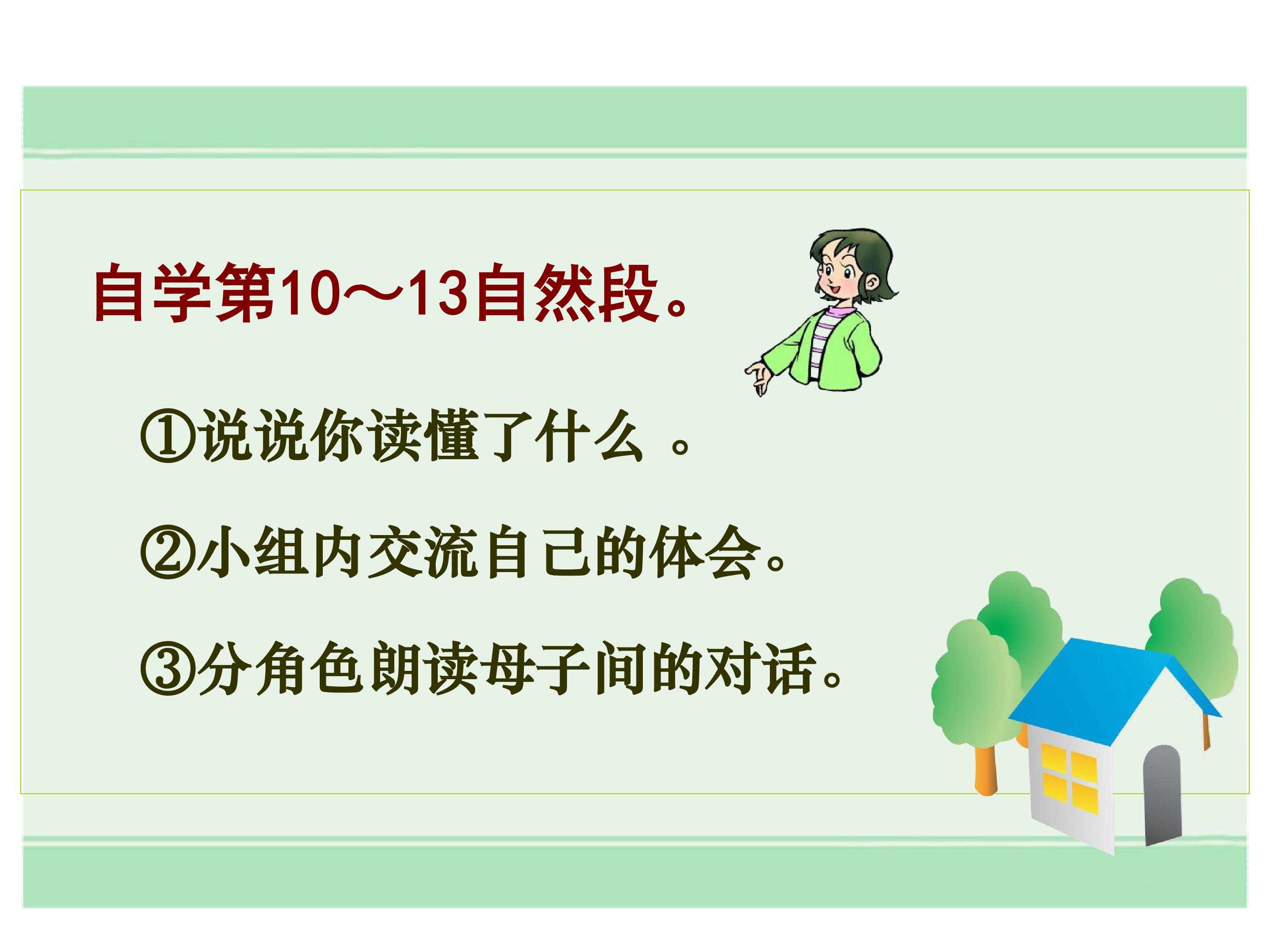 自学第10～13自然段。

①说说你读懂了什么 。

②小组内交流自己的体会。

③分角色朗读母子间的对话。